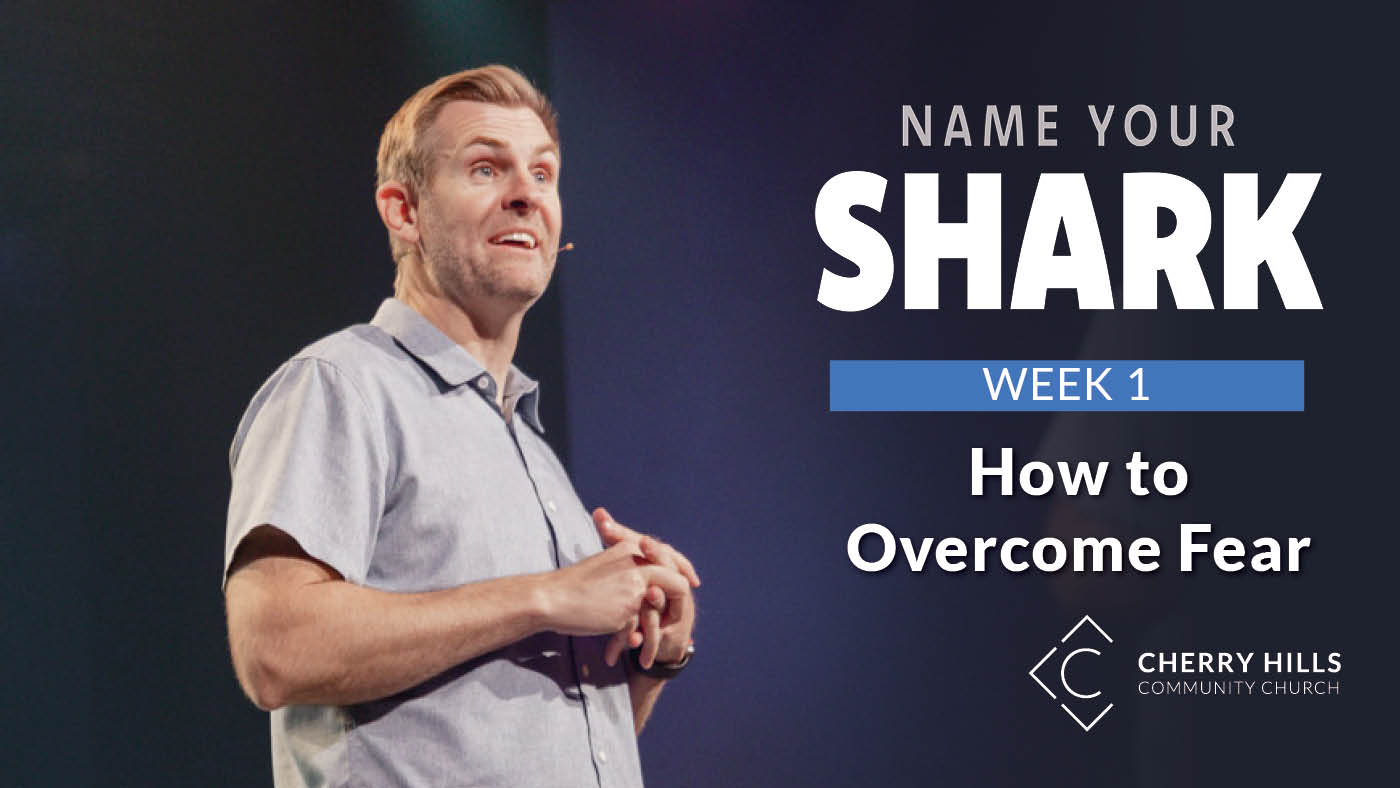 NAME YOUR
SHARK

WEEK 1

How to
Overcome Fear

C
CHERRY HILLS
COMMUNITY CHURCH